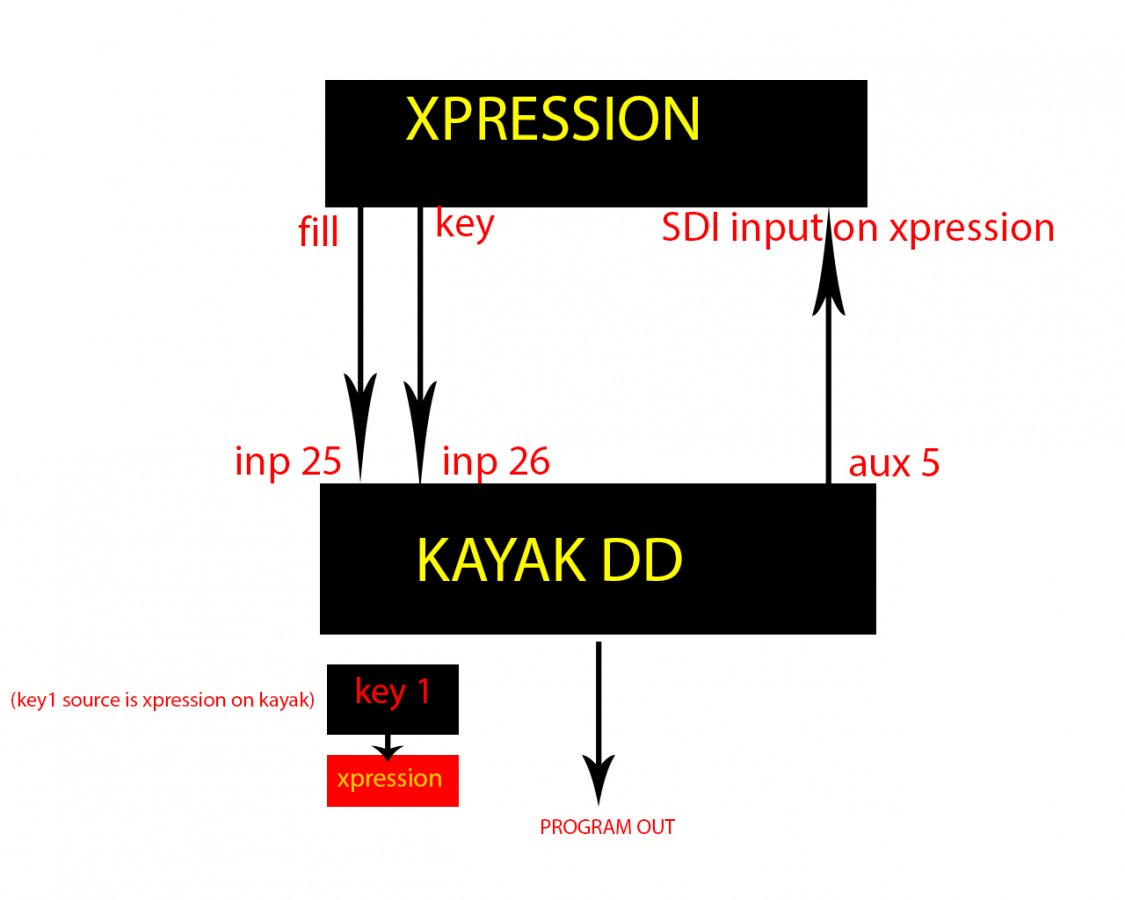 XPRESSION

fill

key

SDI input on xpression

inp 25

inp 26

aux 5

KAYAK DD

(key1 source is xpression on kayak)

key 1

xpression

PROGRAM OUT